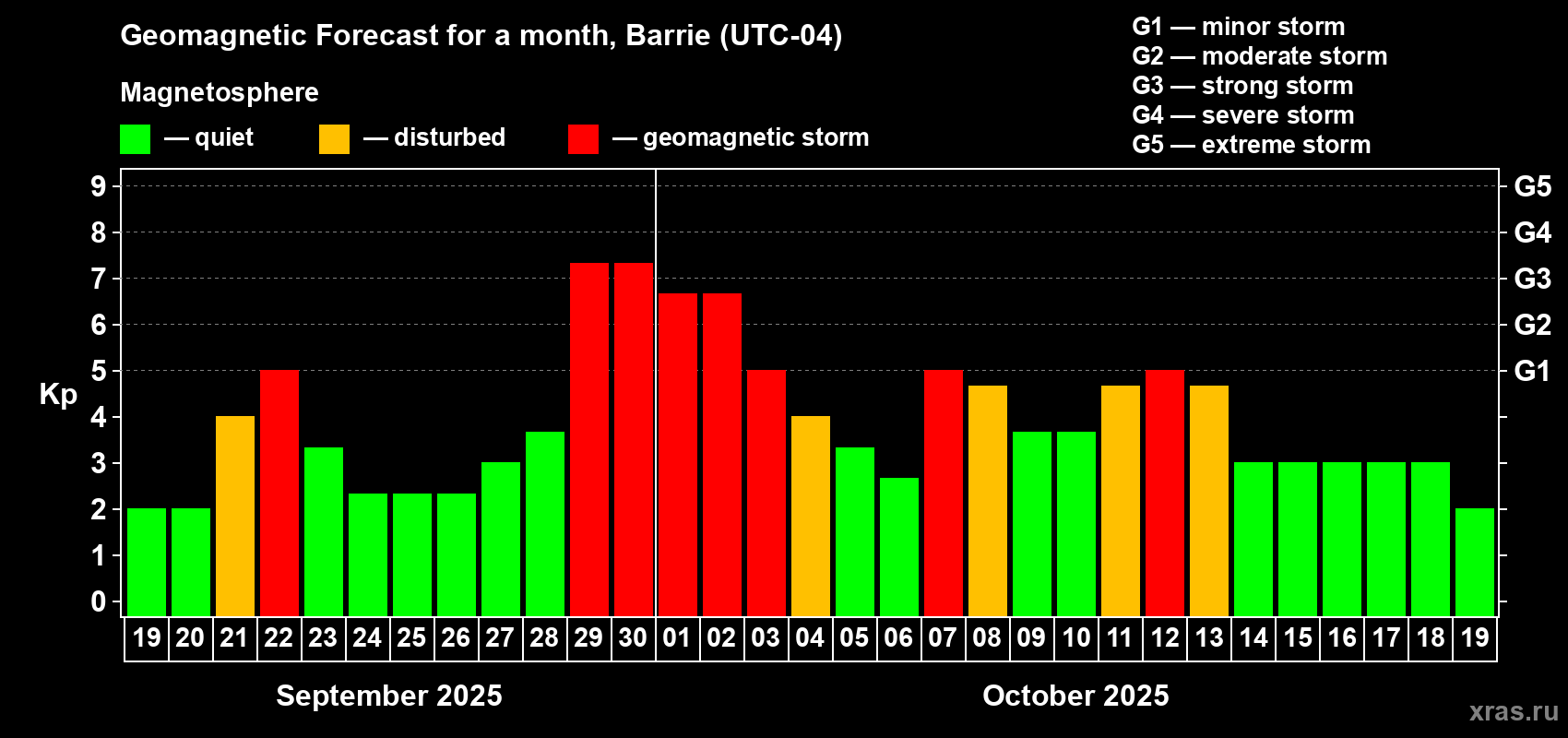 Geomagnetic Forecast for a month, Barrie (UTC-04)

Magnetosphere

— quiet — disturbed — geomagnetic storm

G1 — minor storm
G2 — moderate storm
G3 — strong storm
G4 — severe storm
G5 — extreme storm

Kp

9
8
7
6
5
4
3
2
1
0

G5
G4
G3
G2
G1

19 20 21 22 23 24 25 26 27 28 29 30 01 02 03 04 05 06 07 08 09 10 11 12 13 14 15 16 17 18 19

September 2025

October 2025

xras.ru